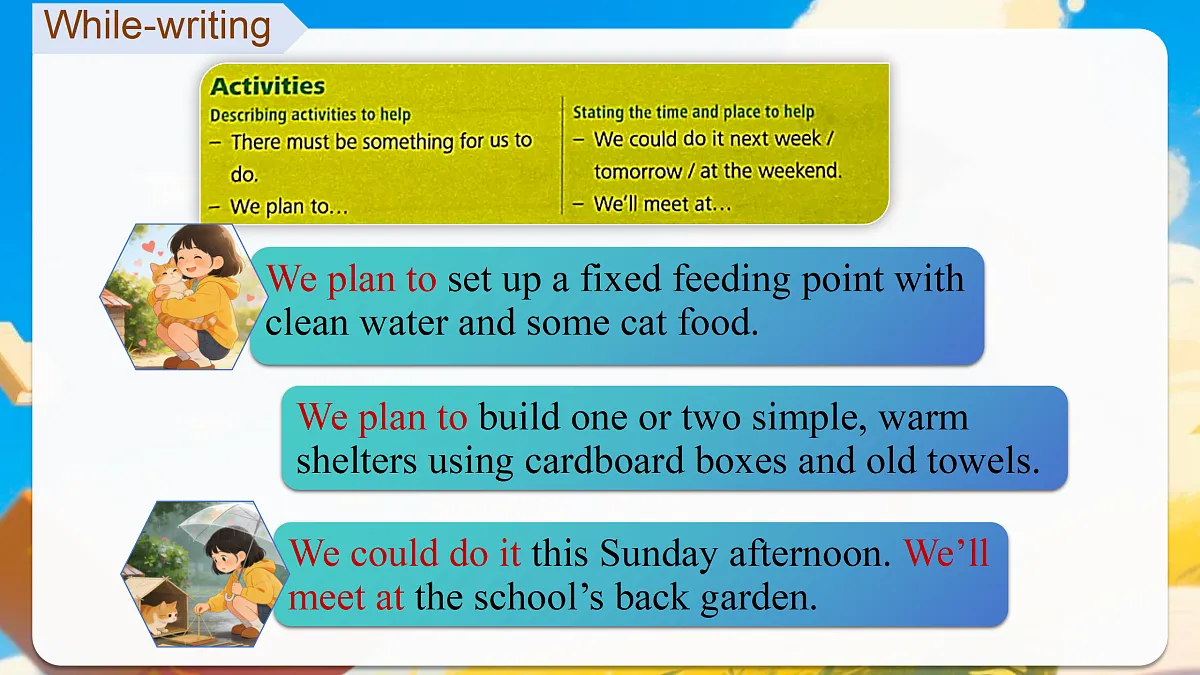 While-writing

Activities

Describing activities to help
– There must be something for us to do.
– We plan to…

Stating the time and place to help
– We could do it next week / tomorrow / at the weekend.
– We'll meet at…

We plan to set up a fixed feeding point with clean water and some cat food.

We plan to build one or two simple, warm shelters using cardboard boxes and old towels.

We could do it this Sunday afternoon. We'll meet at the school's back garden.